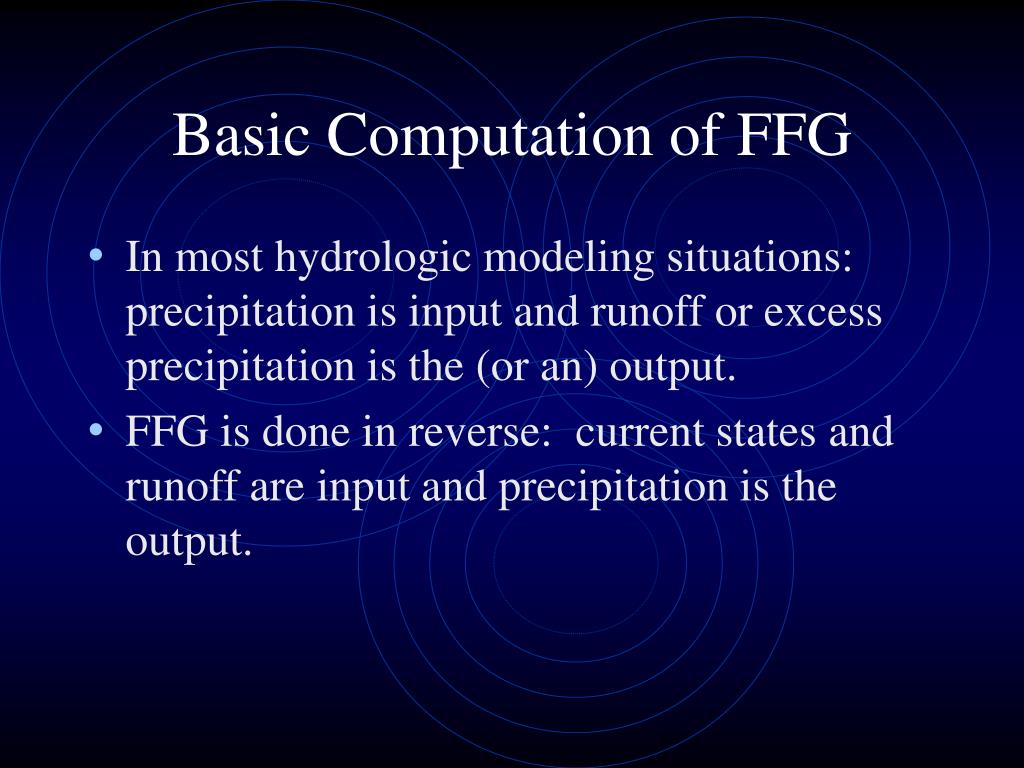 Basic Computation of FFG

• In most hydrologic modeling situations: precipitation is input and runoff or excess precipitation is the (or an) output.

• FFG is done in reverse: current states and runoff are input and precipitation is the output.